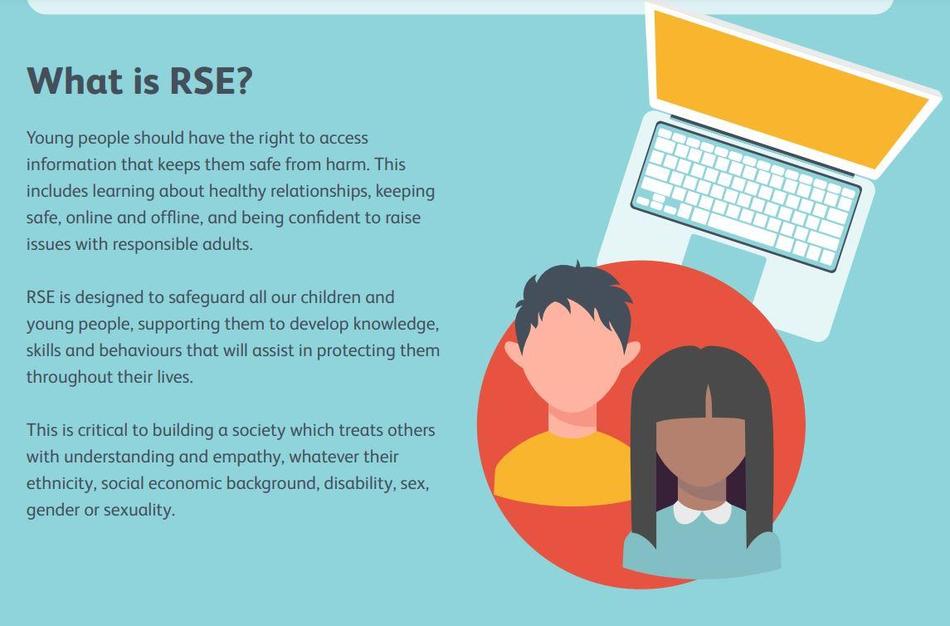 What is RSE?

Young people should have the right to access information that keeps them safe from harm. This includes learning about healthy relationships, keeping safe, online and offline, and being confident to raise issues with responsible adults.

RSE is designed to safeguard all our children and young people, supporting them to develop knowledge, skills and behaviours that will assist in protecting them throughout their lives.

This is critical to building a society which treats others with understanding and empathy, whatever their ethnicity, social economic background, disability, sex, gender or sexuality.